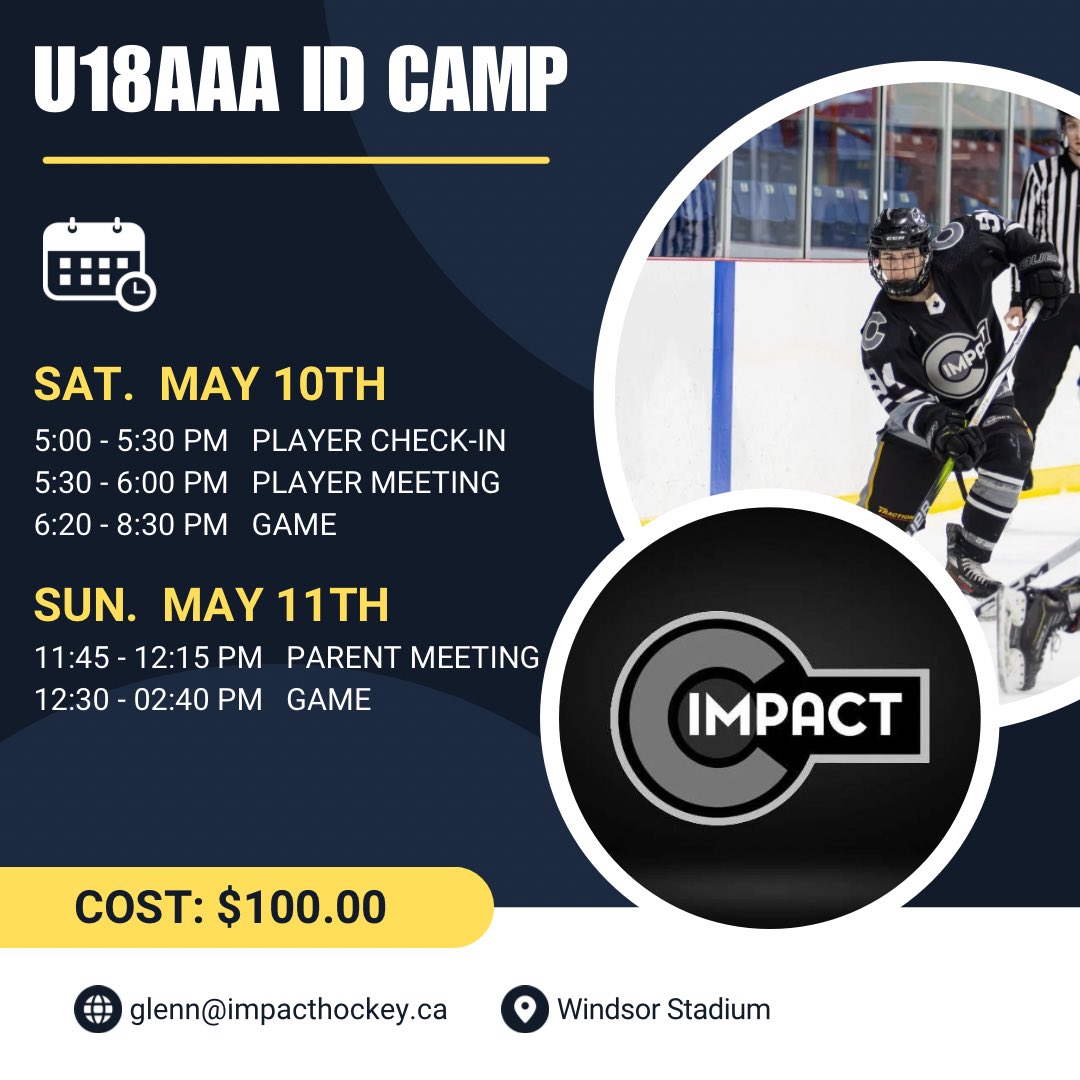 U18AAA ID CAMP

SAT. MAY 10TH

5:00 - 5:30 PM PLAYER CHECK-IN
5:30 - 6:00 PM PLAYER MEETING
6:20 - 8:30 PM GAME

SUN. MAY 11TH

11:45 - 12:15 PM PARENT MEETING
12:30 - 02:40 PM GAME

IMPACT

COST: $100.00

glenn@impacthockey.ca

Windsor Stadium